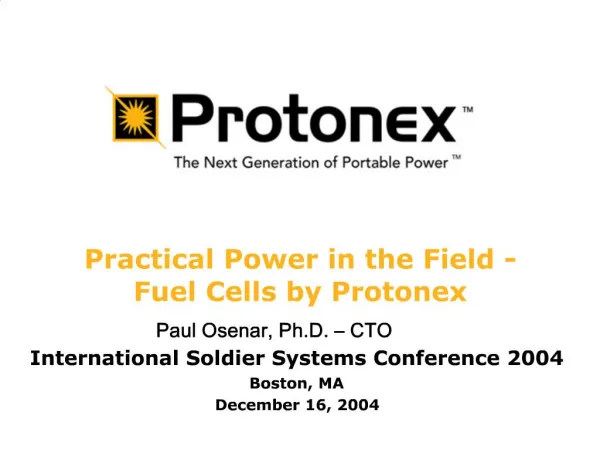 Protonex™
The Next Generation of Portable Power™

Practical Power in the Field - Fuel Cells by Protonex

Paul Osenar, Ph.D. – CTO

International Soldier Systems Conference 2004

Boston, MA

December 16, 2004